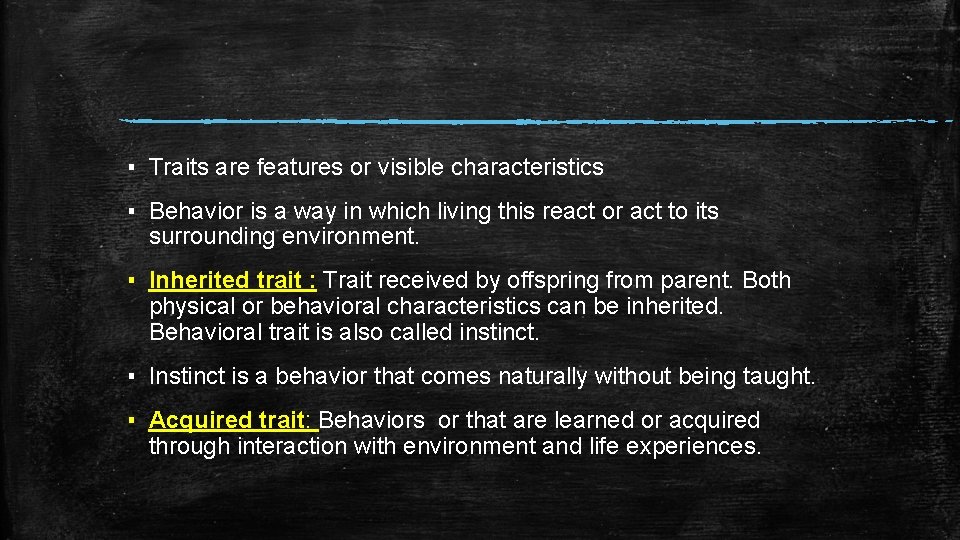 ▪ Traits are features or visible characteristics

▪ Behavior is a way in which living this react or act to its surrounding environment.

▪ Inherited trait : Trait received by offspring from parent. Both physical or behavioral characteristics can be inherited. Behavioral trait is also called instinct.

▪ Instinct is a behavior that comes naturally without being taught.

▪ Acquired trait: Behaviors or that are learned or acquired through interaction with environment and life experiences.